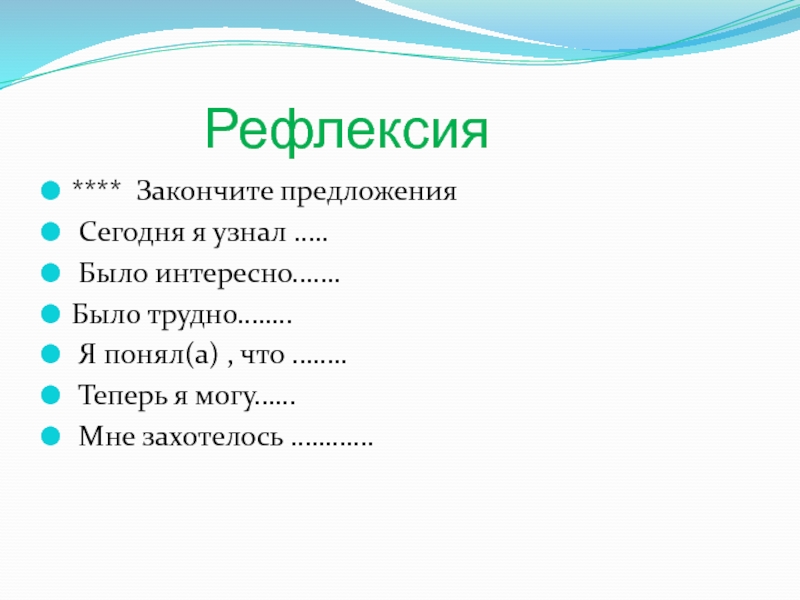 Рефлексия

**** Закончите предложения

Сегодня я узнал .....

Было интересно.......

Было трудно........

Я понял(а) , что ........

Теперь я могу......

Мне захотелось ............